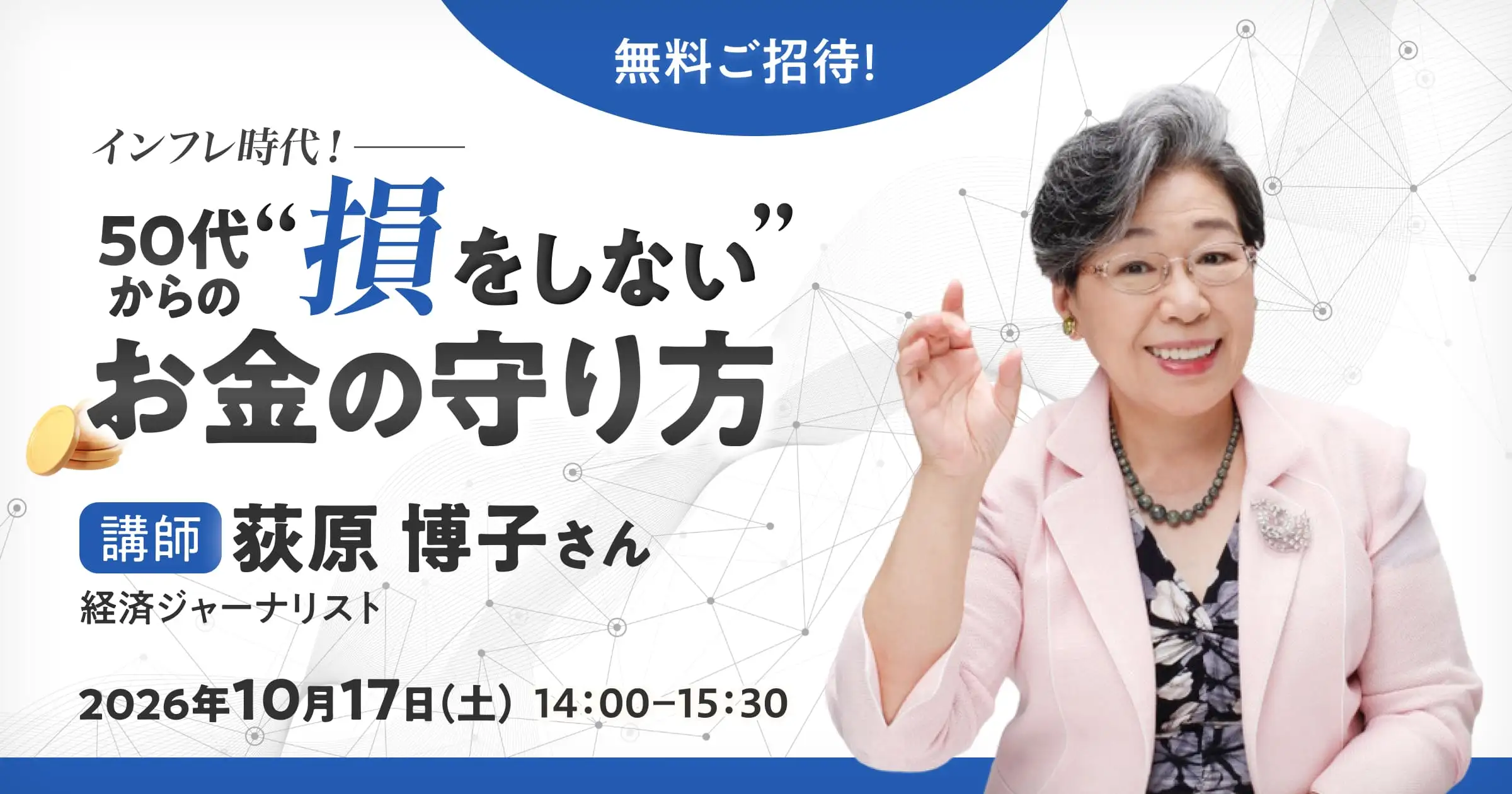 無料ご招待!

インフレ時代!

50代からの“損をしない”お金の守り方

講師 荻原 博子さん

経済ジャーナリスト

2026年10月17日(土) 14:00–15:30